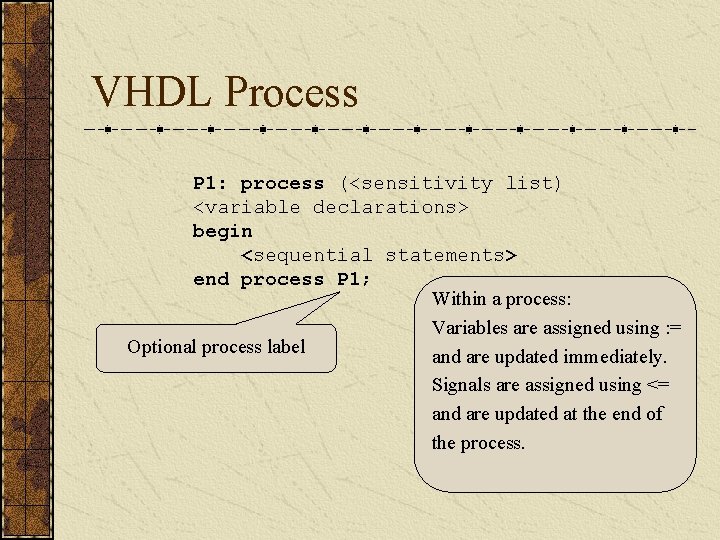 VHDL Process

P1: process (<sensitivity list)
<variable declarations>
begin
<sequential statements>
end process P1;

Optional process label

Within a process:
Variables are assigned using :=
and are updated immediately.
Signals are assigned using <=
and are updated at the end of the process.